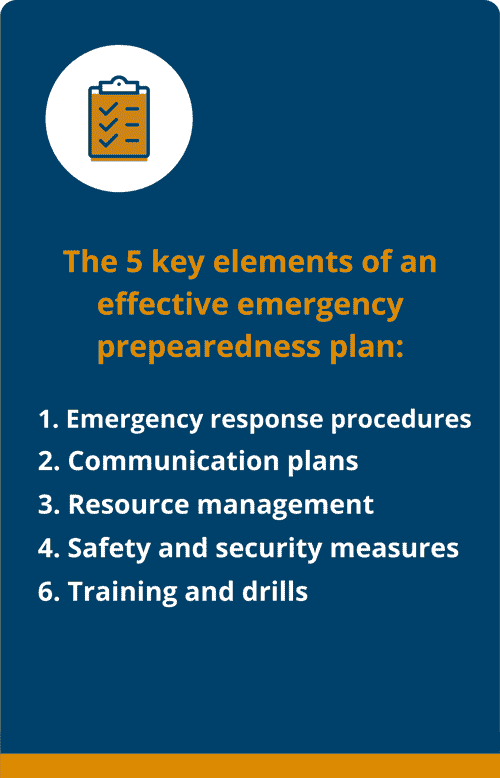 The 5 key elements of an effective emergency prepearedness plan:

1. Emergency response procedures
2. Communication plans
3. Resource management
4. Safety and security measures
6. Training and drills